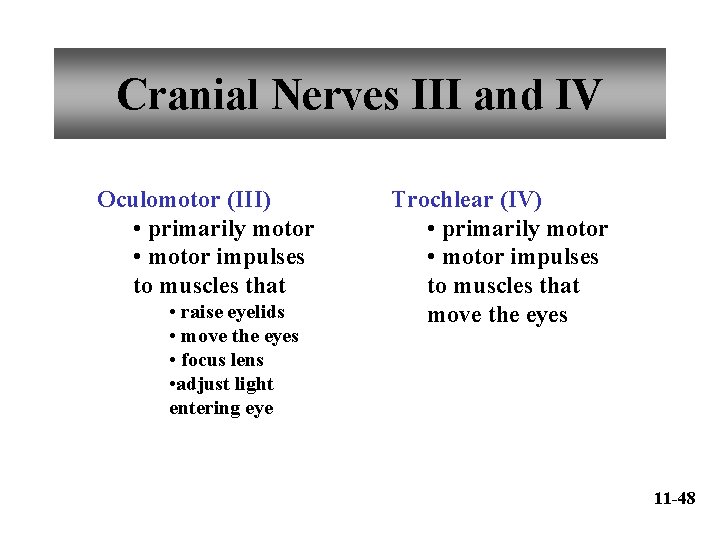 Cranial Nerves III and IV

Oculomotor (III)
• primarily motor
• motor impulses to muscles that
• raise eyelids
• move the eyes
• focus lens
•adjust light entering eye

Trochlear (IV)
• primarily motor
• motor impulses to muscles that move the eyes

11-48